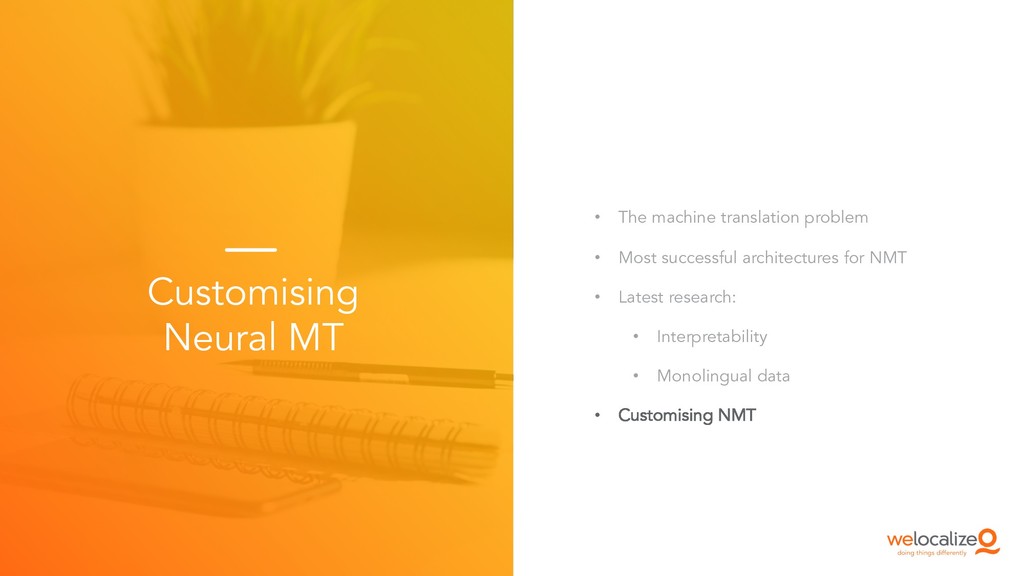 Customising Neural MT

• The machine translation problem
• Most successful architectures for NMT
• Latest research:
  • Interpretability
  • Monolingual data
• Customising NMT

welocalize
doing things differently